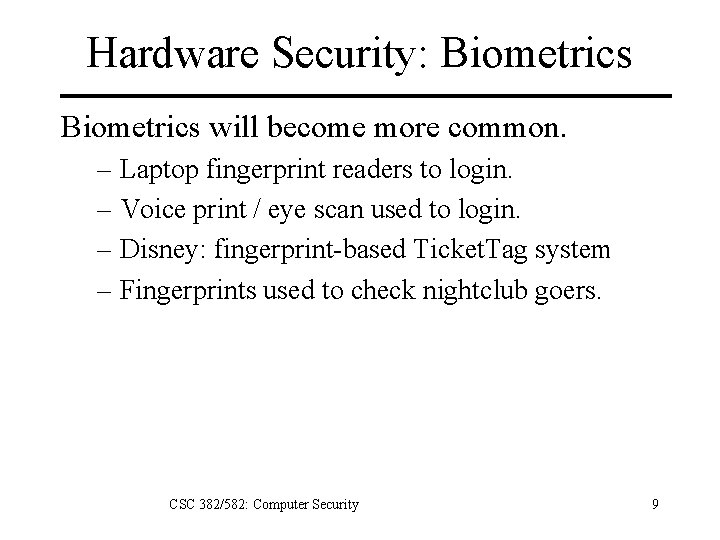 Hardware Security: Biometrics

Biometrics will become more common.

– Laptop fingerprint readers to login.
– Voice print / eye scan used to login.
– Disney: fingerprint-based TicketTag system
– Fingerprints used to check nightclub goers.

CSC 382/582: Computer Security

9